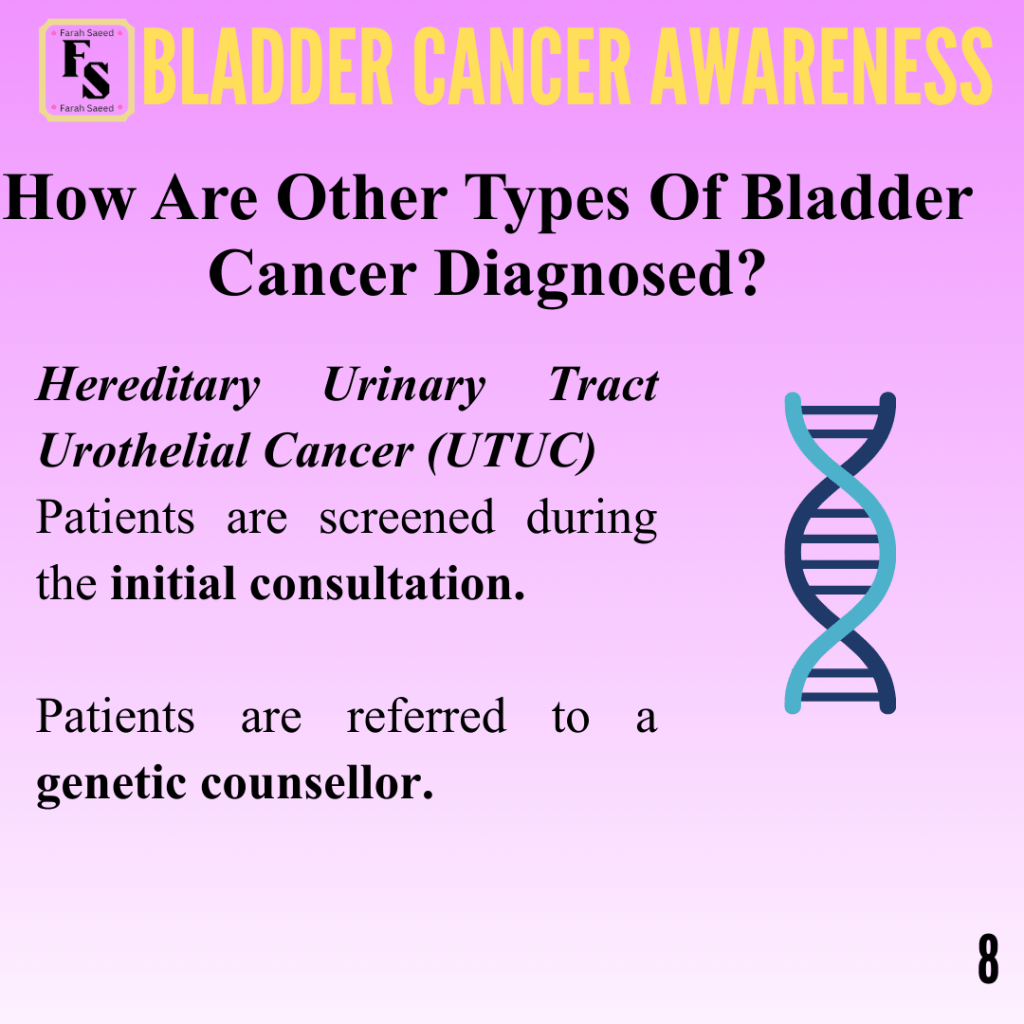 Farah Saeed
FS
Farah Saeed

BLADDER CANCER AWARENESS

How Are Other Types Of Bladder Cancer Diagnosed?

Hereditary Urinary Tract Urothelial Cancer (UTUC)
Patients are screened during the initial consultation.

Patients are referred to a genetic counsellor.

8